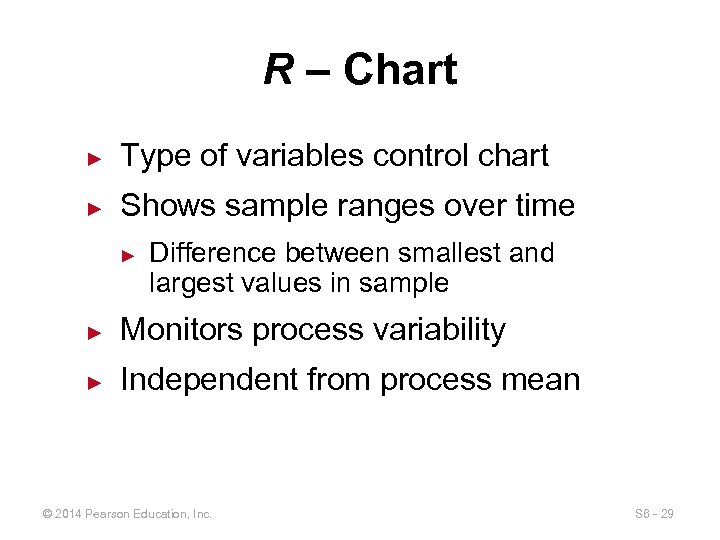 R – Chart

► Type of variables control chart
► Shows sample ranges over time
► Difference between smallest and largest values in sample
► Monitors process variability
► Independent from process mean

© 2014 Pearson Education, Inc.

S6 - 29